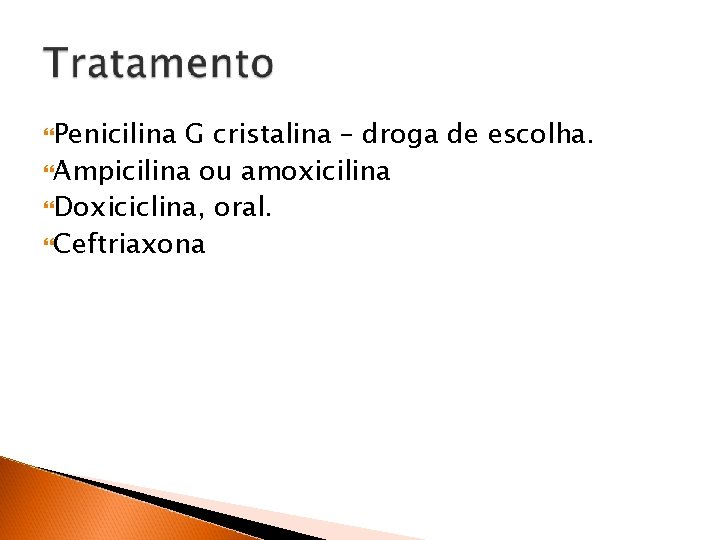 Tratamento

Penicilina G cristalina – droga de escolha.
Ampicilina ou amoxicilina
Doxiciclina, oral.
Ceftriaxona